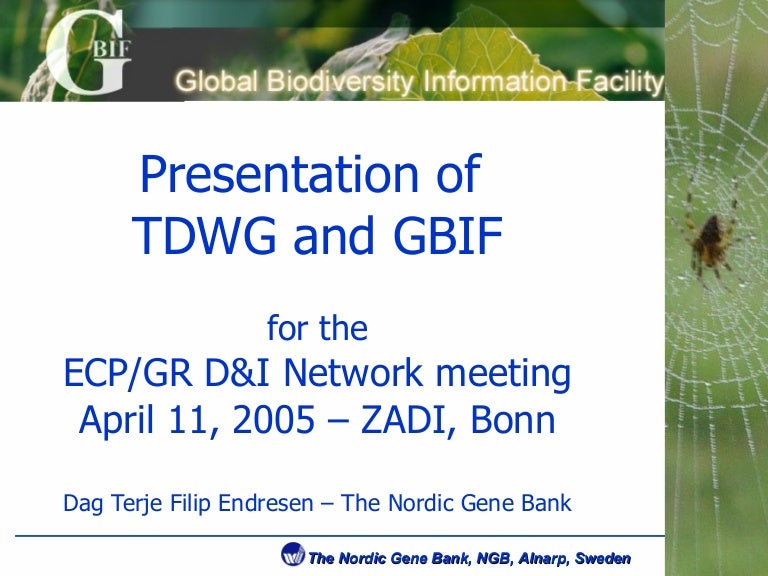 GBIF
Global Biodiversity Information Facility

Presentation of TDWG and GBIF

for the
ECP/GR D&I Network meeting
April 11, 2005 – ZADI, Bonn

Dag Terje Filip Endresen – The Nordic Gene Bank

The Nordic Gene Bank, NGB, Alnarp, Sweden